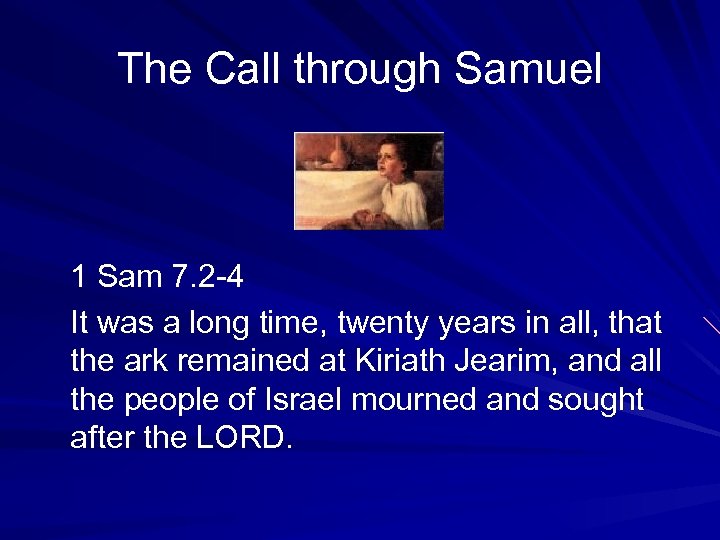 The Call through Samuel

1 Sam 7.2-4

It was a long time, twenty years in all, that the ark remained at Kiriath Jearim, and all the people of Israel mourned and sought after the LORD.